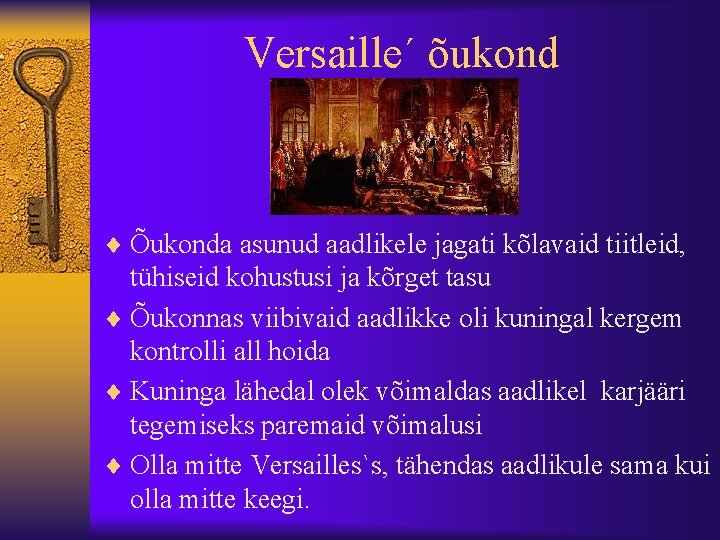 Versaille´ õukond

♦ Õukonda asunud aadlikele jagati kõlavaid tiitleid, tühiseid kohustusi ja kõrget tasu

♦ Õukonnas viibivaid aadlikke oli kuningal kergem kontrolli all hoida

♦ Kuninga lähedal olek võimaldas aadlikel karjääri tegemiseks paremaid võimalusi

♦ Olla mitte Versailles`s, tähendas aadlikule sama kui olla mitte keegi.